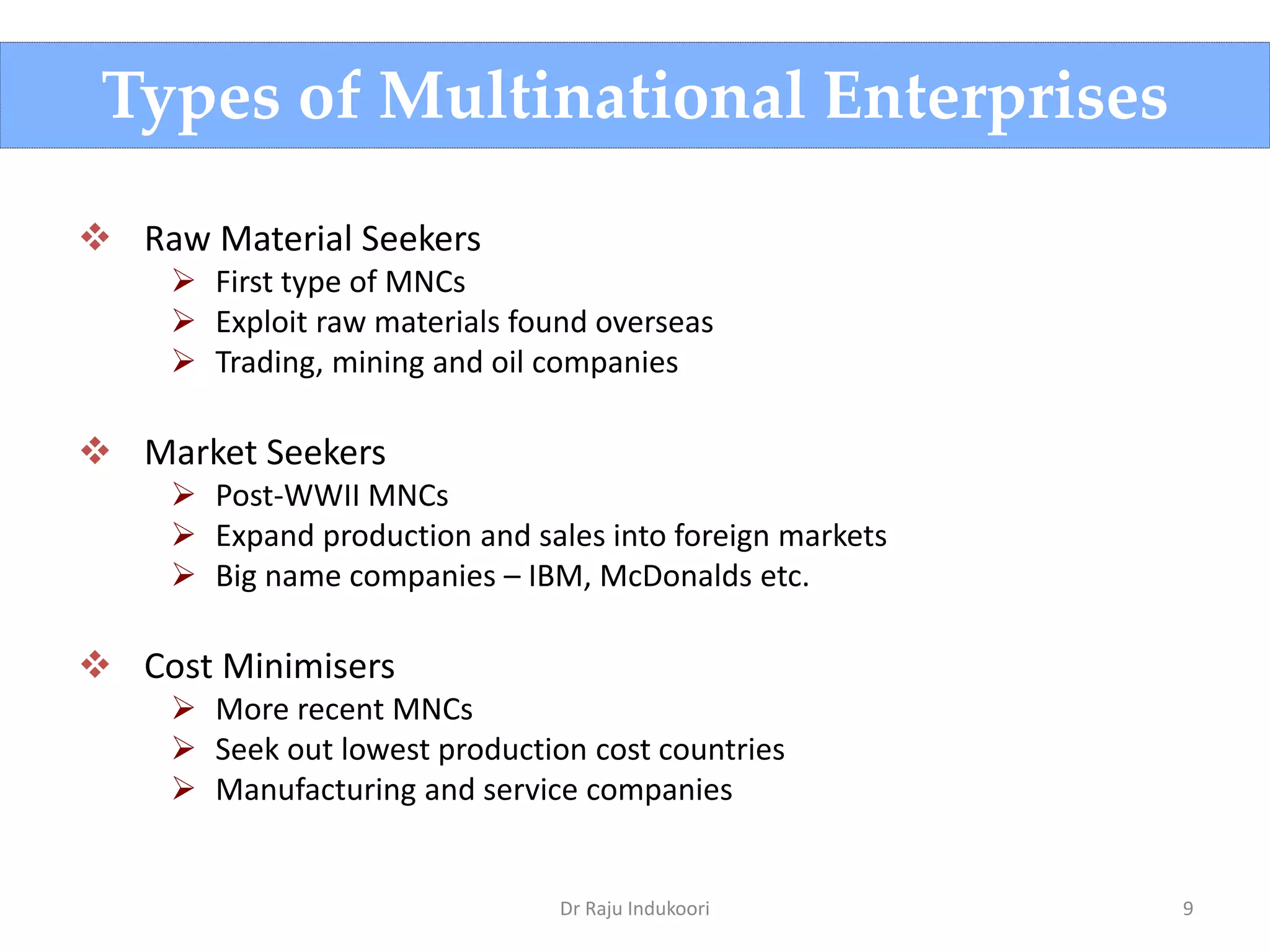 Types of Multinational Enterprises

❖ Raw Material Seekers
➢ First type of MNCs
➢ Exploit raw materials found overseas
➢ Trading, mining and oil companies

❖ Market Seekers
➢ Post-WWII MNCs
➢ Expand production and sales into foreign markets
➢ Big name companies – IBM, McDonalds etc.

❖ Cost Minimisers
➢ More recent MNCs
➢ Seek out lowest production cost countries
➢ Manufacturing and service companies

Dr Raju Indukoori

9